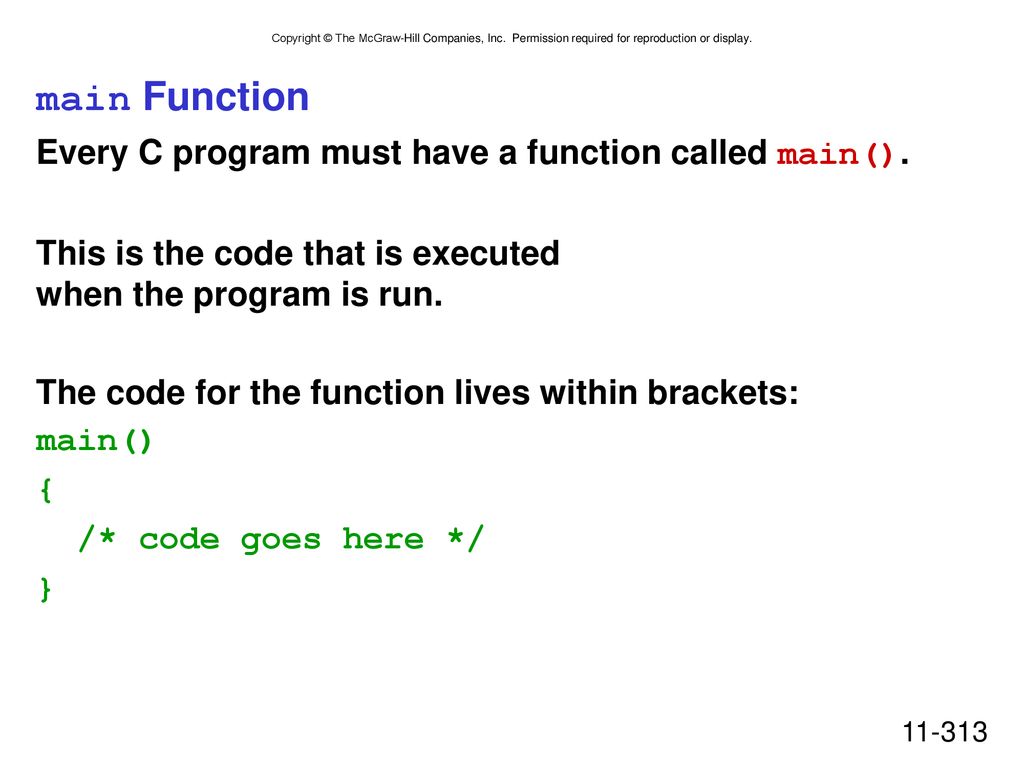 Copyright © The McGraw-Hill Companies, Inc. Permission required for reproduction or display.

main Function

Every C program must have a function called main().

This is the code that is executed when the program is run.

The code for the function lives within brackets:

main()
{
  /* code goes here */
}

11-313